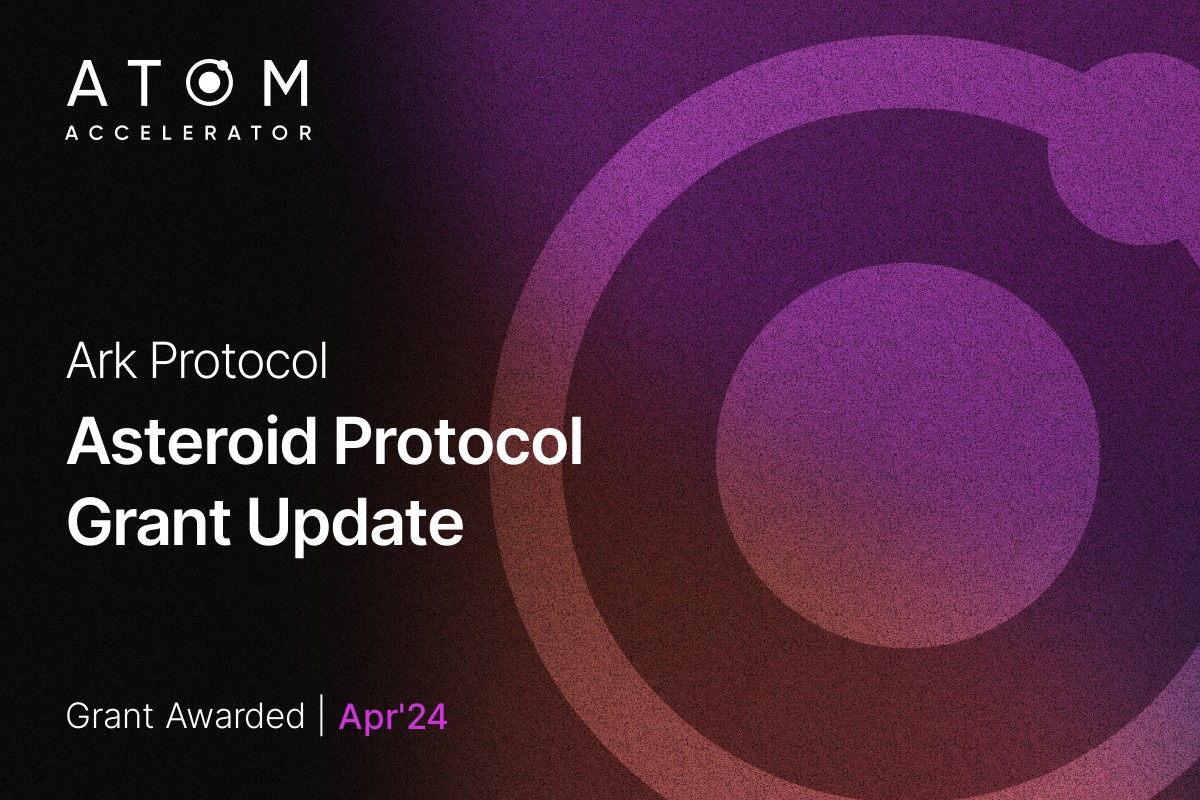 ATOM
ACCELERATOR

Ark Protocol

Asteroid Protocol Grant Update

Grant Awarded | Apr'24